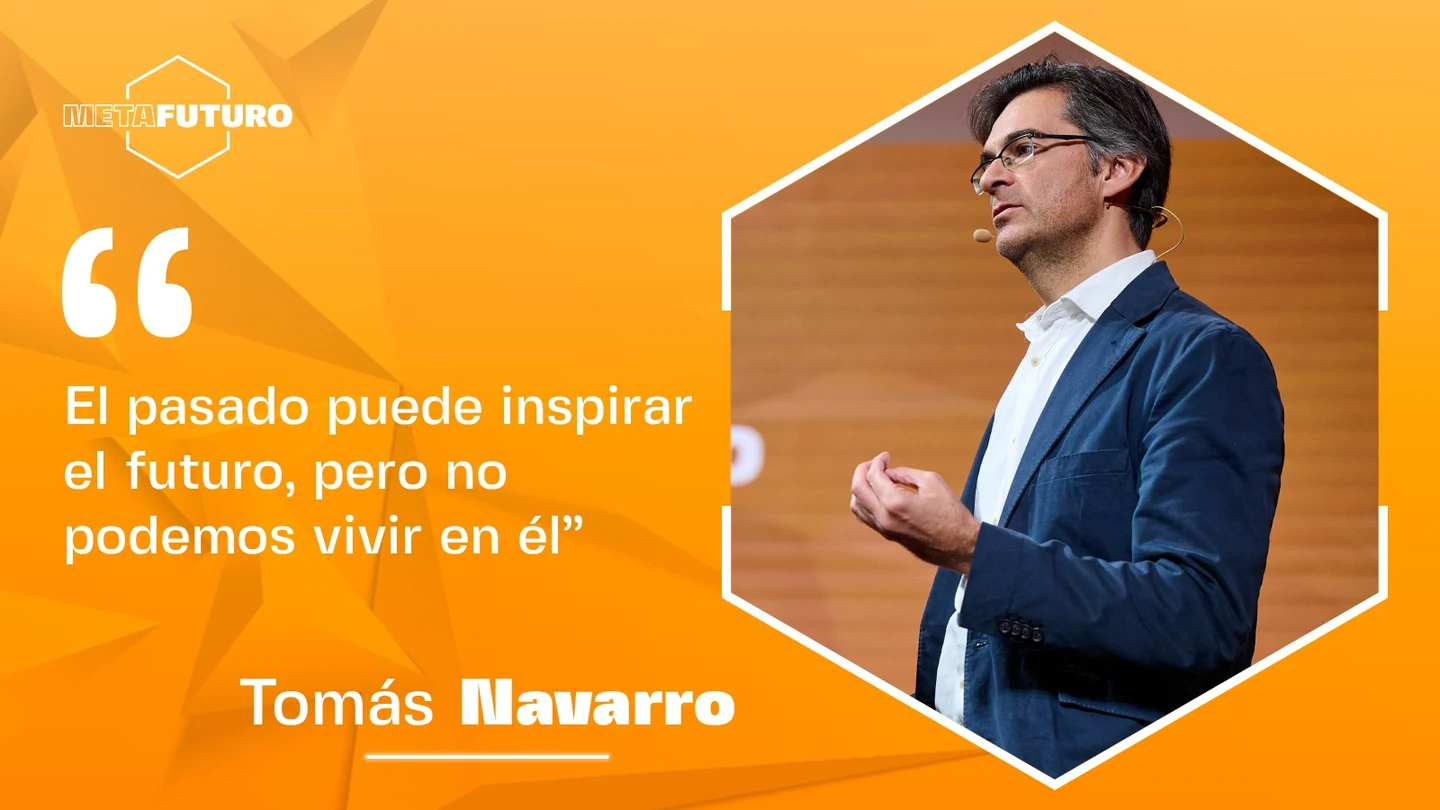 METAFUTURO

“

El pasado puede inspirar el futuro, pero no podemos vivir en él”

Tomás Navarro